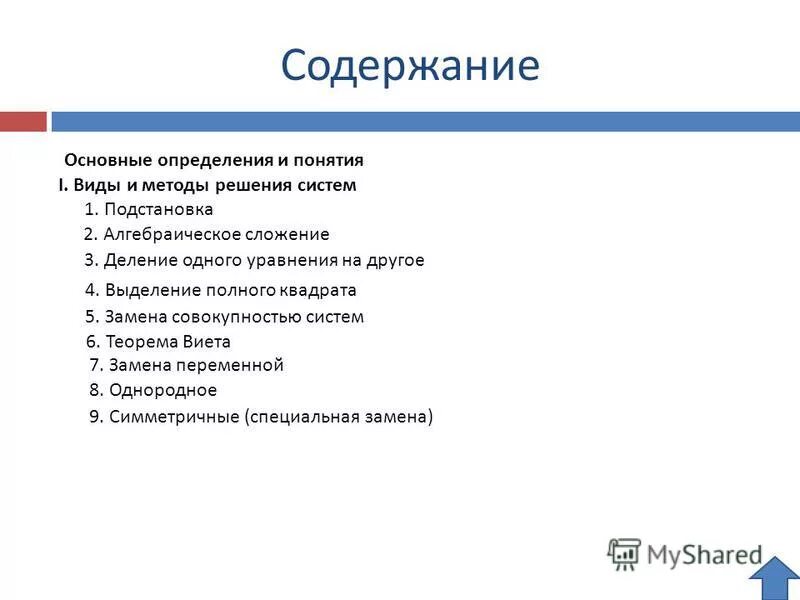 Содержание

Основные определения и понятия
I. Виды и методы решения систем
1. Подстановка
2. Алгебраическое сложение
3. Деление одного уравнения на другое
4. Выделение полного квадрата
5. Замена совокупностью систем
6. Теорема Виета
7. Замена переменной
8. Однородное
9. Симметричные (специальная замена)

MyShared